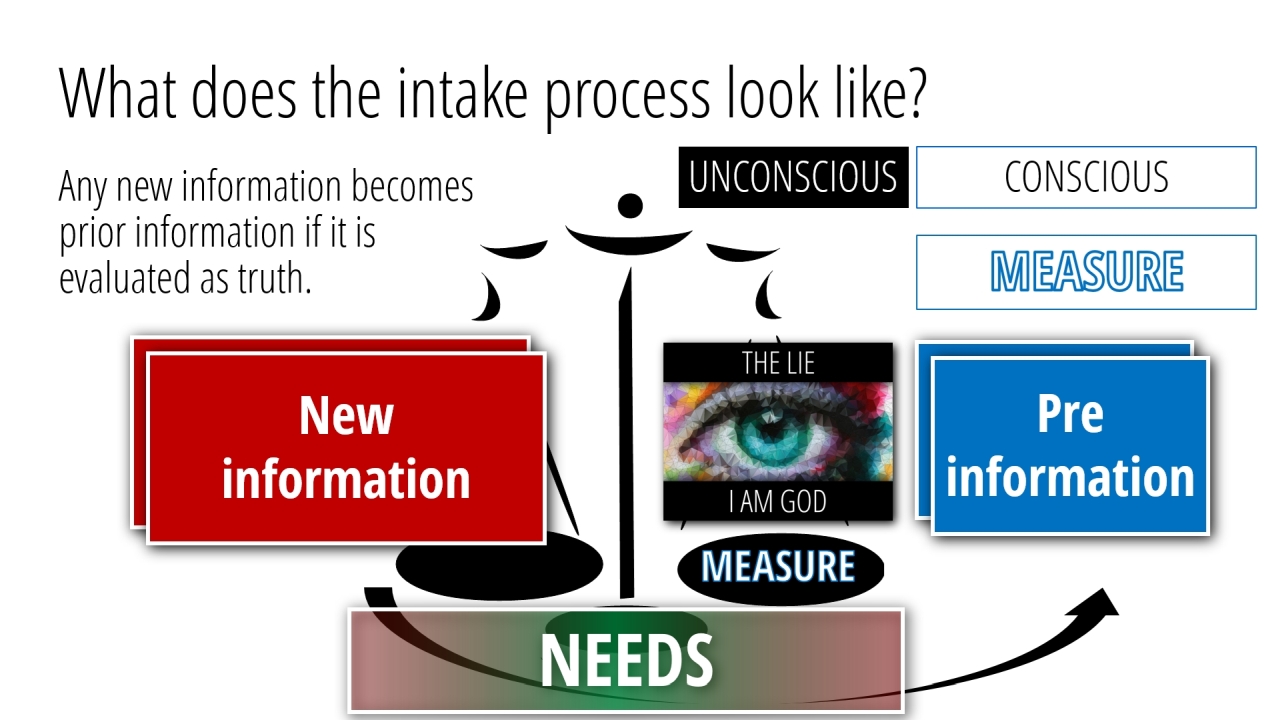 What does the intake process look like?

Any new information becomes prior information if it is evaluated as truth.

UNCONSCIOUS

CONSCIOUS

MEASURE

New information

THE LIE

I AM GOD

MEASURE

Pre information

NEEDS